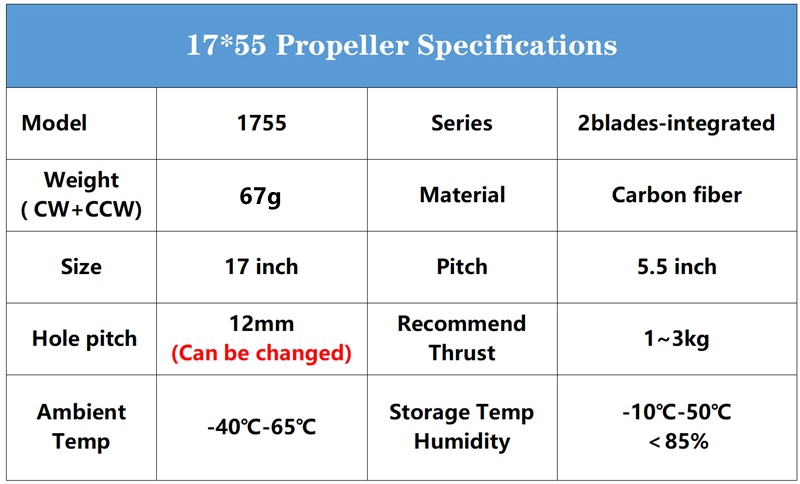 17*55 Propeller Specifications

| Model | 1755 | Series | 2blades-integrated |
|---|---|---|---|
| Weight ( CW+CCW) | 67g | Material | Carbon fiber |
| Size | 17 inch | Pitch | 5.5 inch |
| Hole pitch | 12mm (Can be changed) | Recommend Thrust | 1~3kg |
| Ambient Temp | -40℃-65℃ | Storage Temp Humidity | -10℃-50℃ <85% |